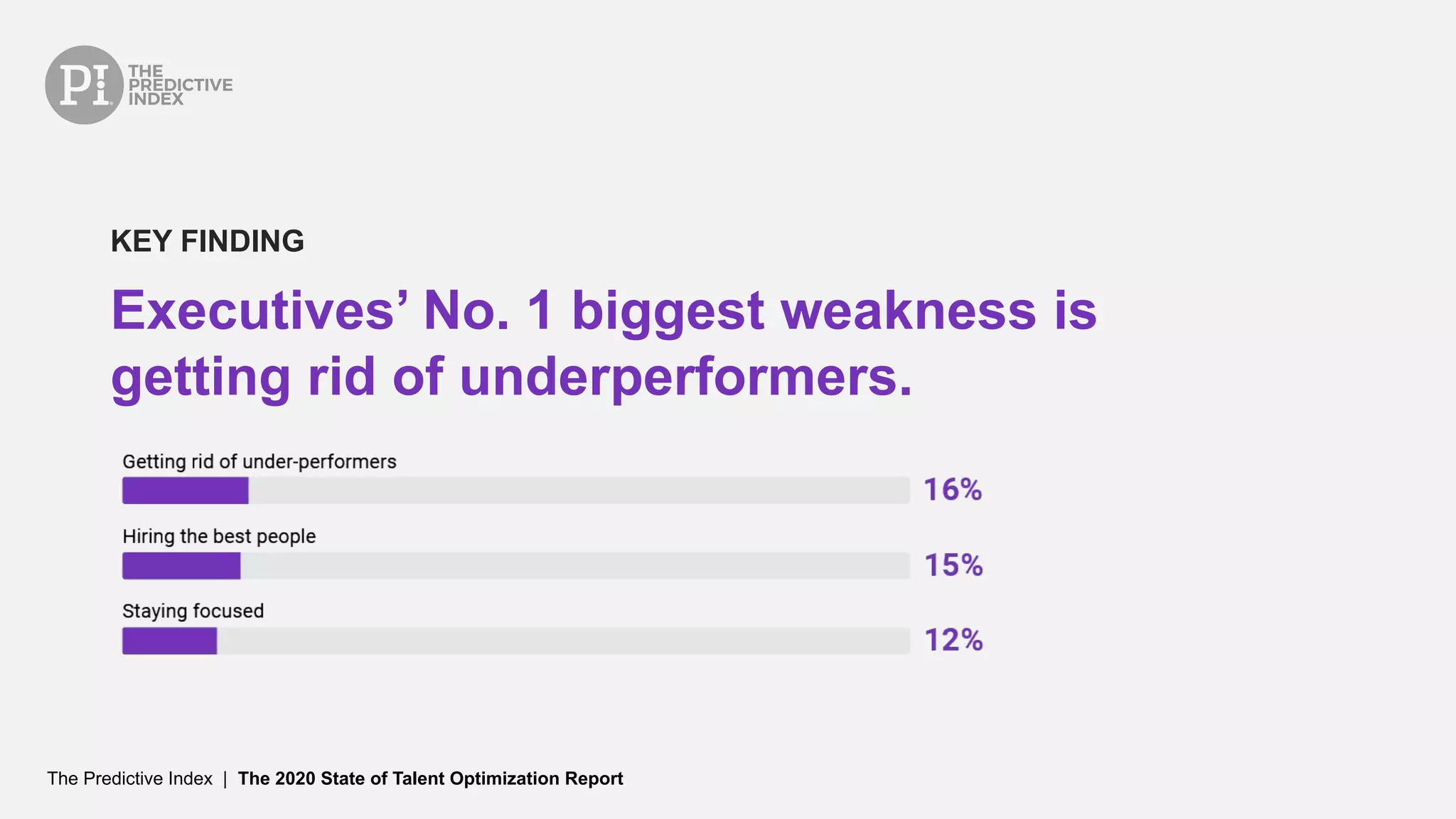 PI THE PREDICTIVE INDEX

KEY FINDING

Executives' No. 1 biggest weakness is getting rid of underperformers.

Getting rid of under-performers 16%

Hiring the best people 15%

Staying focused 12%

The Predictive Index | The 2020 State of Talent Optimization Report